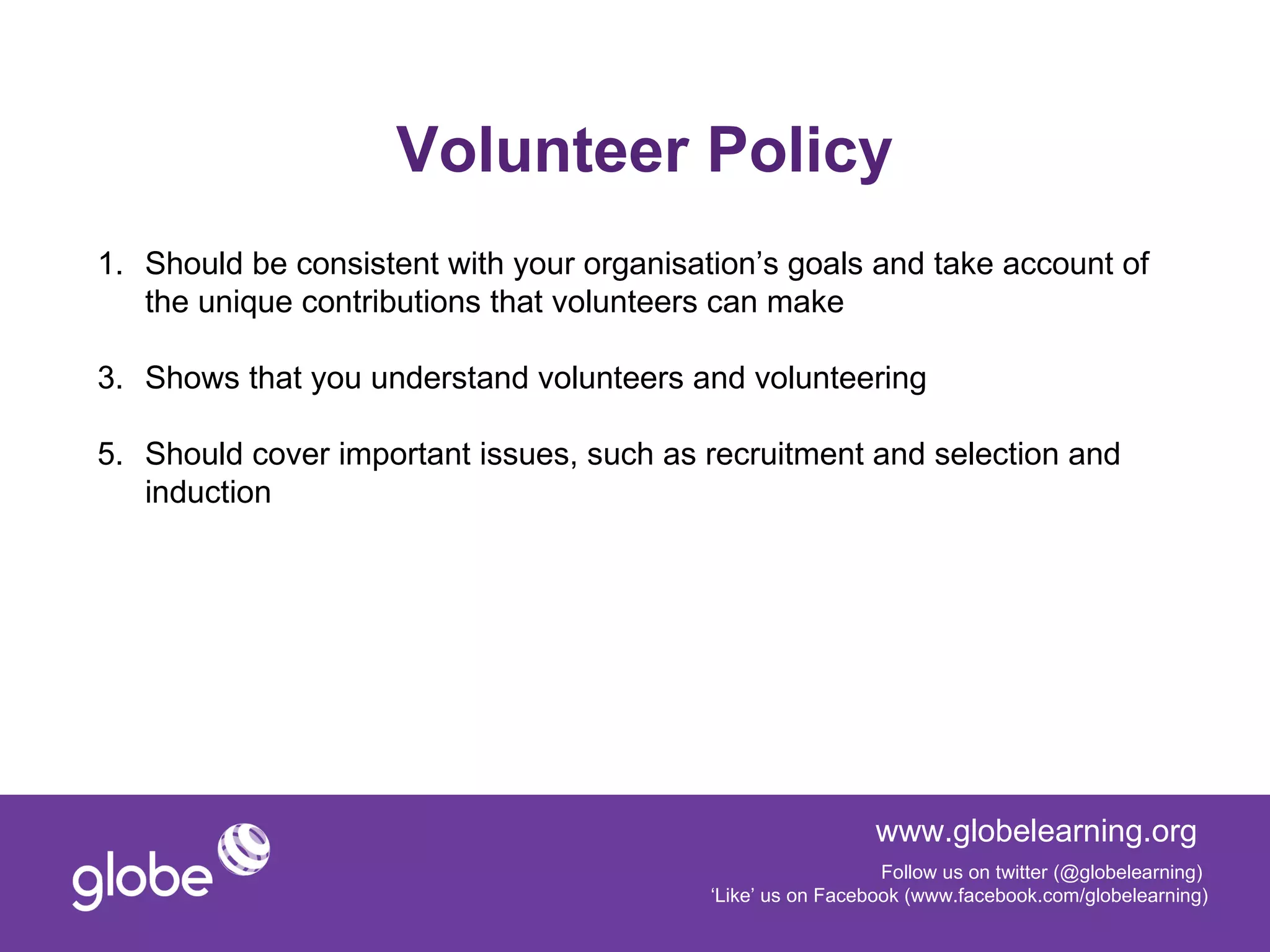 Volunteer Policy

1. Should be consistent with your organisation’s goals and take account of the unique contributions that volunteers can make

3. Shows that you understand volunteers and volunteering

5. Should cover important issues, such as recruitment and selection and induction

globe

www.globelearning.org

Follow us on twitter (@globelearning)
‘Like’ us on Facebook (www.facebook.com/globelearning)